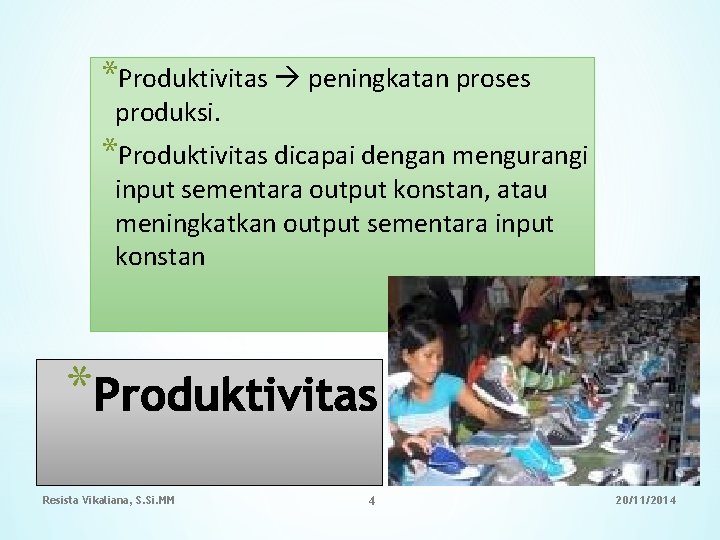 *Produktivitas → peningkatan proses produksi.

*Produktivitas dicapai dengan mengurangi input sementara output konstan, atau meningkatkan output sementara input konstan

*Produktivitas

Resista Vikaliana, S.Si.MM

4

20/11/2014